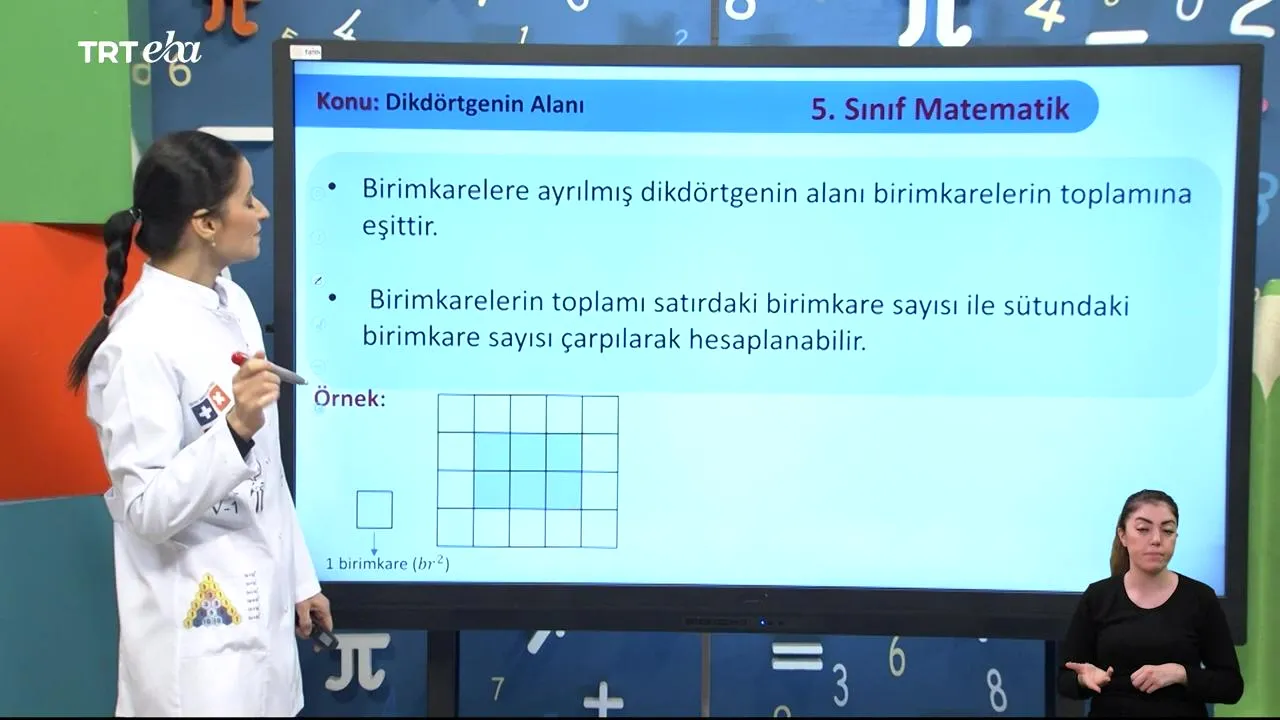 TRT eba

Konu: Dikdörtgenin Alanı

5. Sınıf Matematik

• Birimkarelere ayrılmış dikdörtgenin alanı birimkarelerin toplamına eşittir.

• Birimkarelerin toplamı satırdaki birimkare sayısı ile sütundaki birimkare sayısı çarpılarak hesaplanabilir.

Örnek:

1 birimkare $(br^2)$